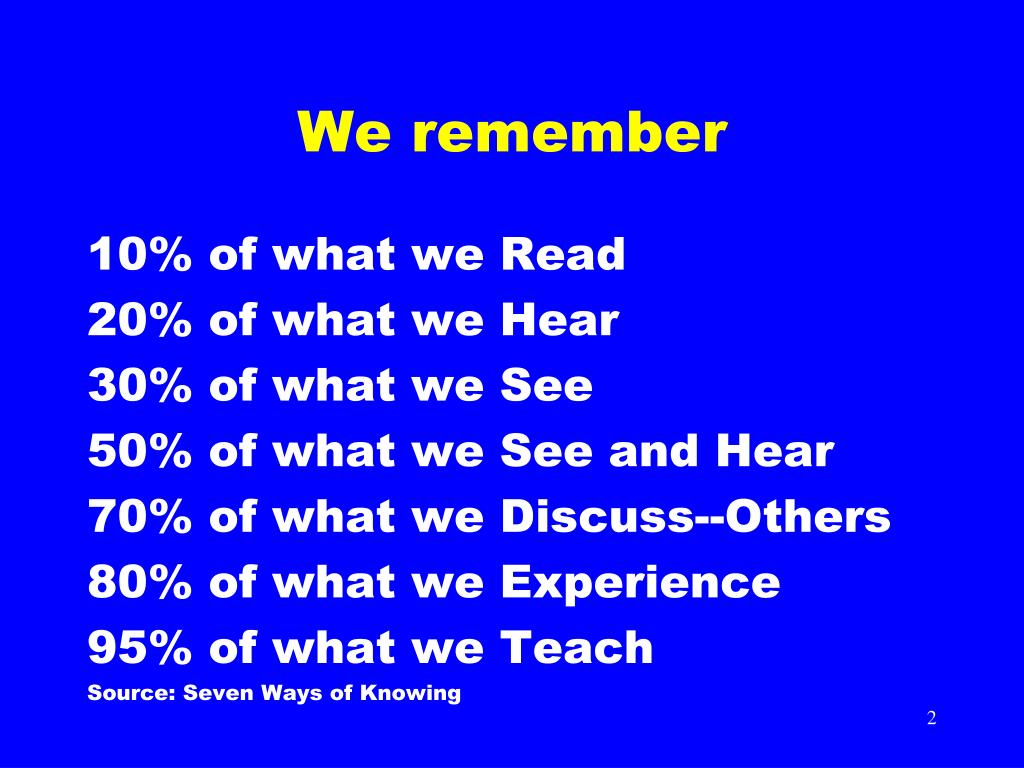 We remember

10% of what we Read
20% of what we Hear
30% of what we See
50% of what we See and Hear
70% of what we Discuss--Others
80% of what we Experience
95% of what we Teach
Source: Seven Ways of Knowing

2